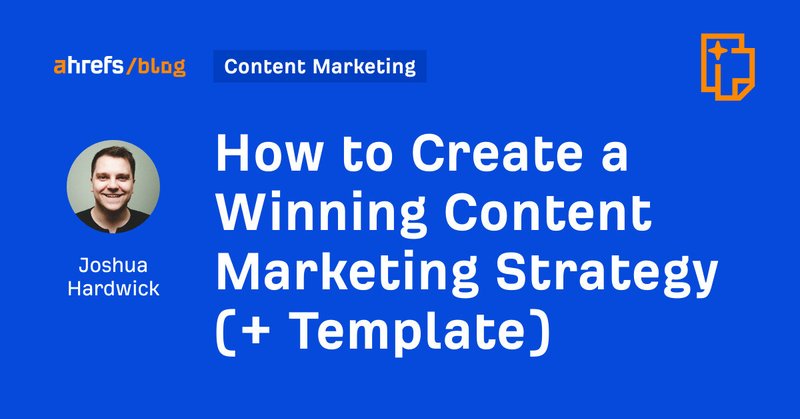 ahrefs/blog

Content Marketing

Joshua Hardwick

How to Create a Winning Content Marketing Strategy (+ Template)